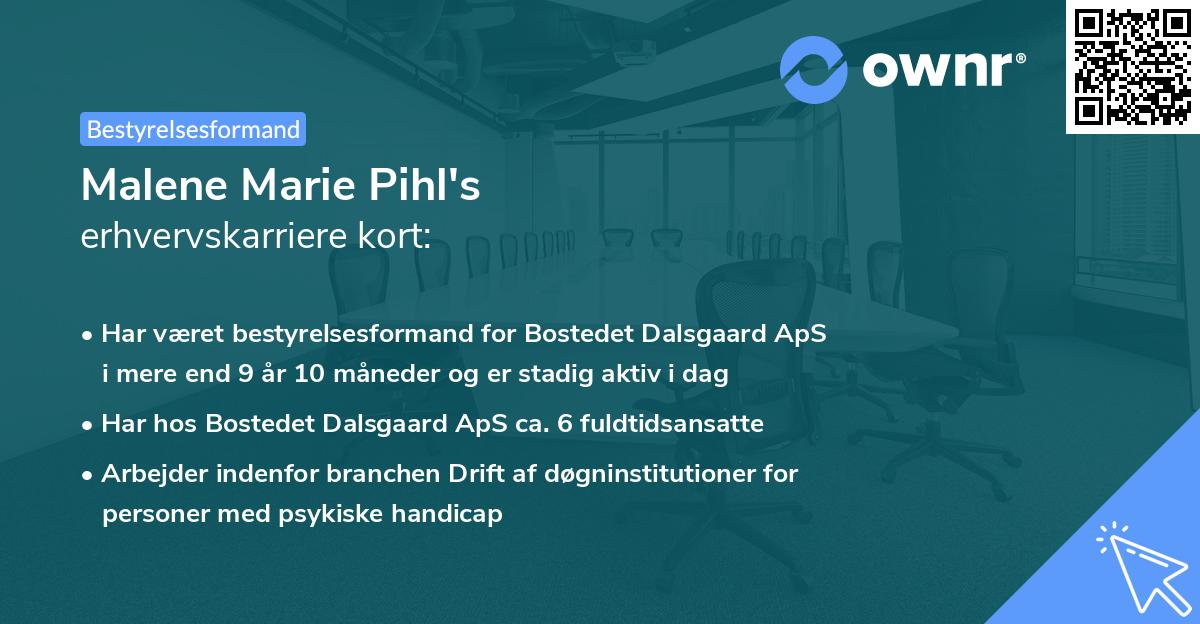 ownr®

Bestyrelsesformand

Malene Marie Pihl's
erhvervskarriere kort:

• Har været bestyrelsesformand for Bostedet Dalsgaard ApS i mere end 9 år 10 måneder og er stadig aktiv i dag
• Har hos Bostedet Dalsgaard ApS ca. 6 fuldtidsansatte
• Arbejder indenfor branchen Drift af døgninstitutioner for personer med psykiske handicap